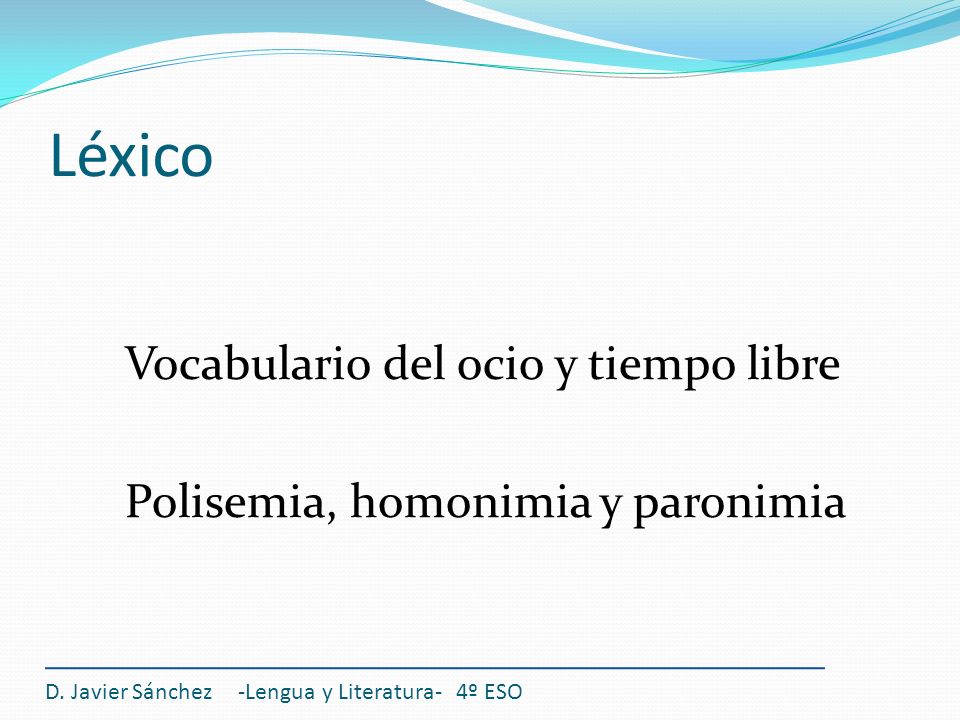 Léxico

Vocabulario del ocio y tiempo libre

Polisemia, homonimia y paronimia

D. Javier Sánchez -Lengua y Literatura- 4º ESO